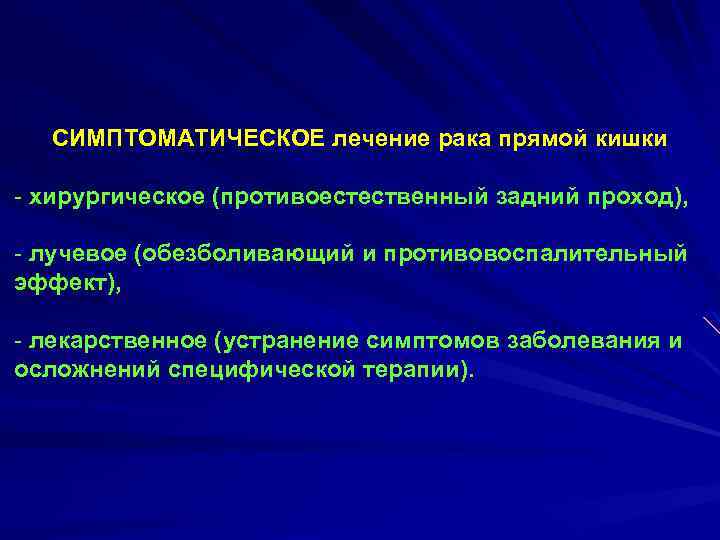 СИМПТОМАТИЧЕСКОЕ лечение рака прямой кишки

- хирургическое (противоестественный задний проход),

- лучевое (обезболивающий и противовоспалительный эффект),

- лекарственное (устранение симптомов заболевания и осложнений специфической терапии).